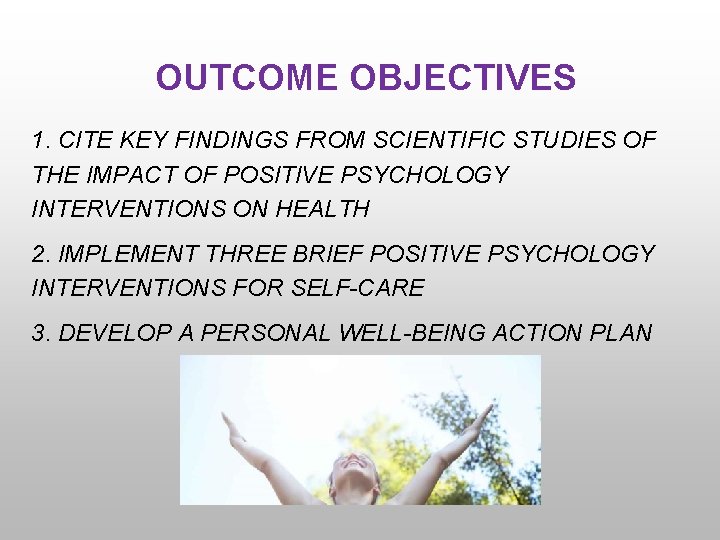 OUTCOME OBJECTIVES

1. CITE KEY FINDINGS FROM SCIENTIFIC STUDIES OF THE IMPACT OF POSITIVE PSYCHOLOGY INTERVENTIONS ON HEALTH

2. IMPLEMENT THREE BRIEF POSITIVE PSYCHOLOGY INTERVENTIONS FOR SELF-CARE

3. DEVELOP A PERSONAL WELL-BEING ACTION PLAN